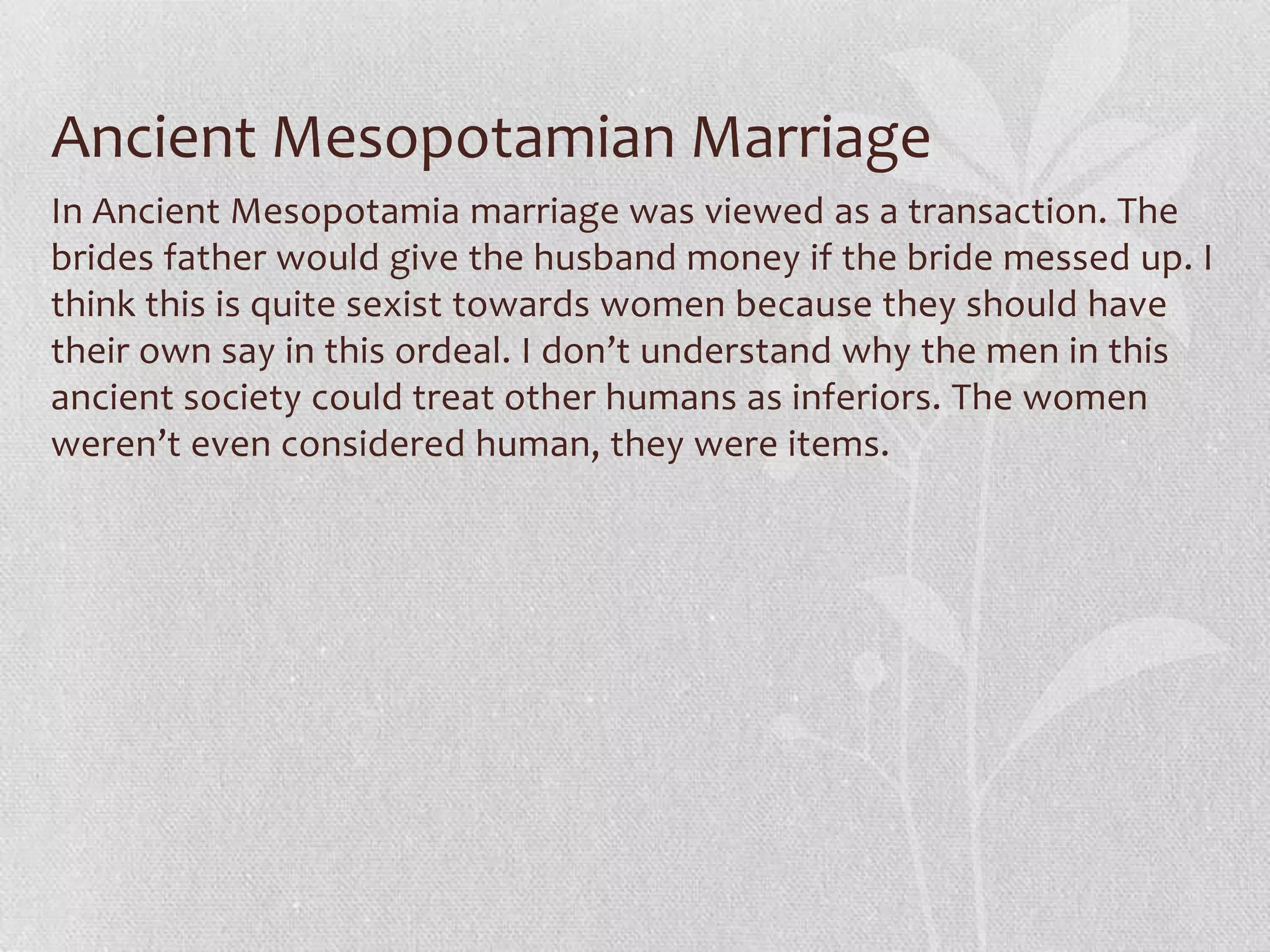 Ancient Mesopotamian Marriage

In Ancient Mesopotamia marriage was viewed as a transaction. The brides father would give the husband money if the bride messed up. I think this is quite sexist towards women because they should have their own say in this ordeal. I don’t understand why the men in this ancient society could treat other humans as inferiors. The women weren’t even considered human, they were items.